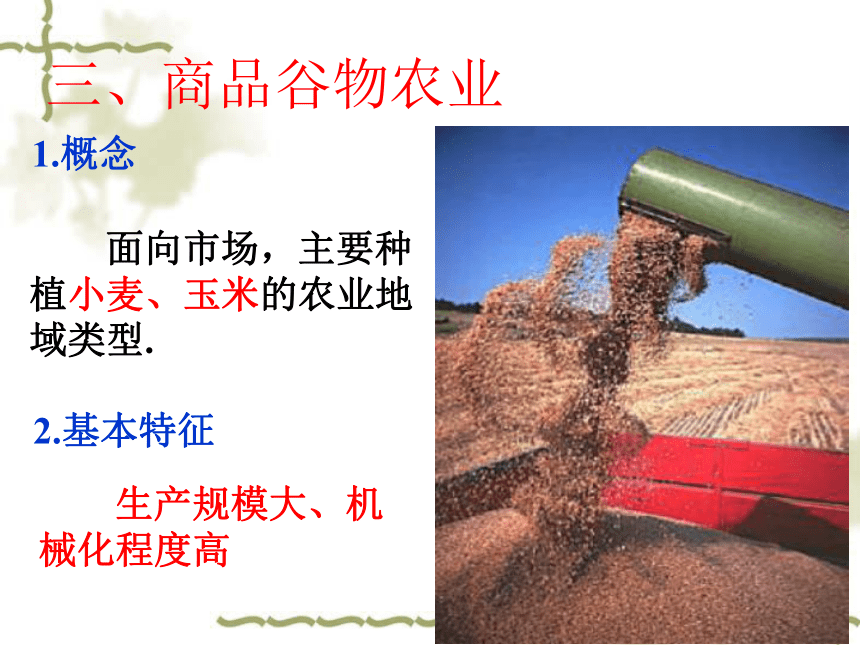 三、商品谷物农业

1.概念

面向市场，主要种植小麦、玉米的农业地域类型.

2.基本特征

生产规模大、机械化程度高